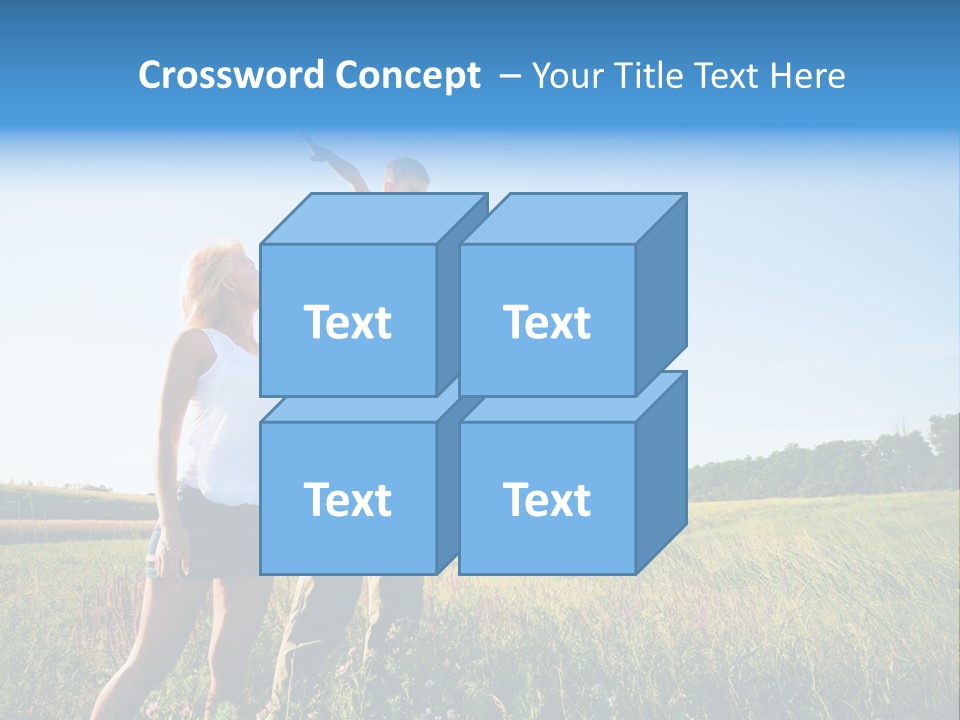 Crossword Concept – Your Title Text Here

Text

Text

Text

Text